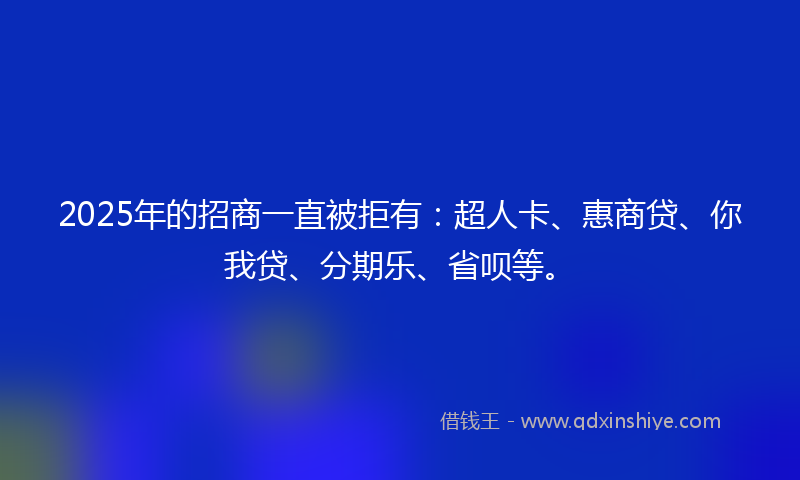 2025年的招商一直被拒有：超人卡、惠商贷、你我贷、分期乐、省呗等。

借钱王 - www.qdxinshiye.com